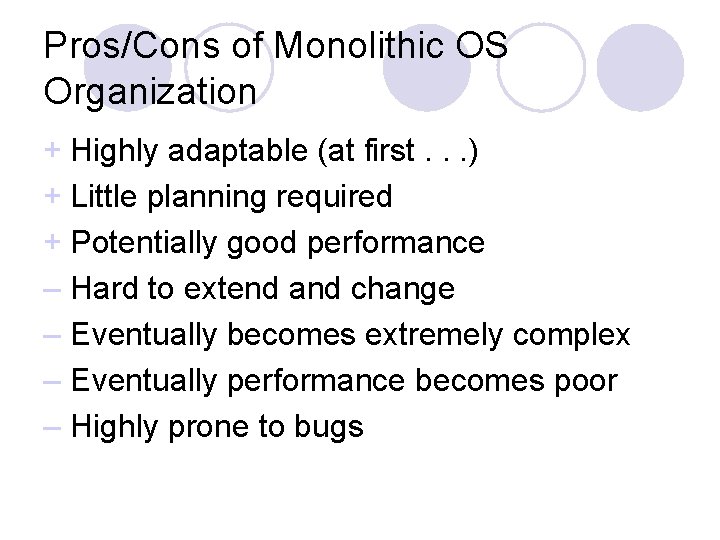 Pros/Cons of Monolithic OS Organization

+ Highly adaptable (at first . . .)
+ Little planning required
+ Potentially good performance
– Hard to extend and change
– Eventually becomes extremely complex
– Eventually performance becomes poor
– Highly prone to bugs